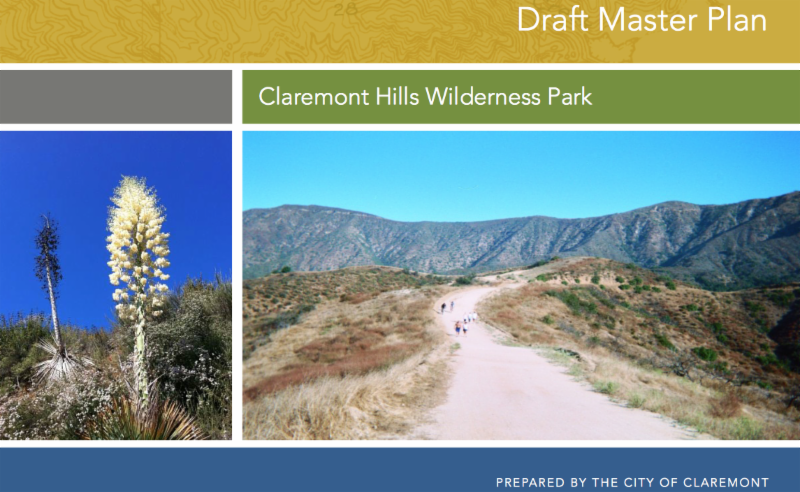 Draft Master Plan

Claremont Hills Wilderness Park

PREPARED BY THE CITY OF CLAREMONT